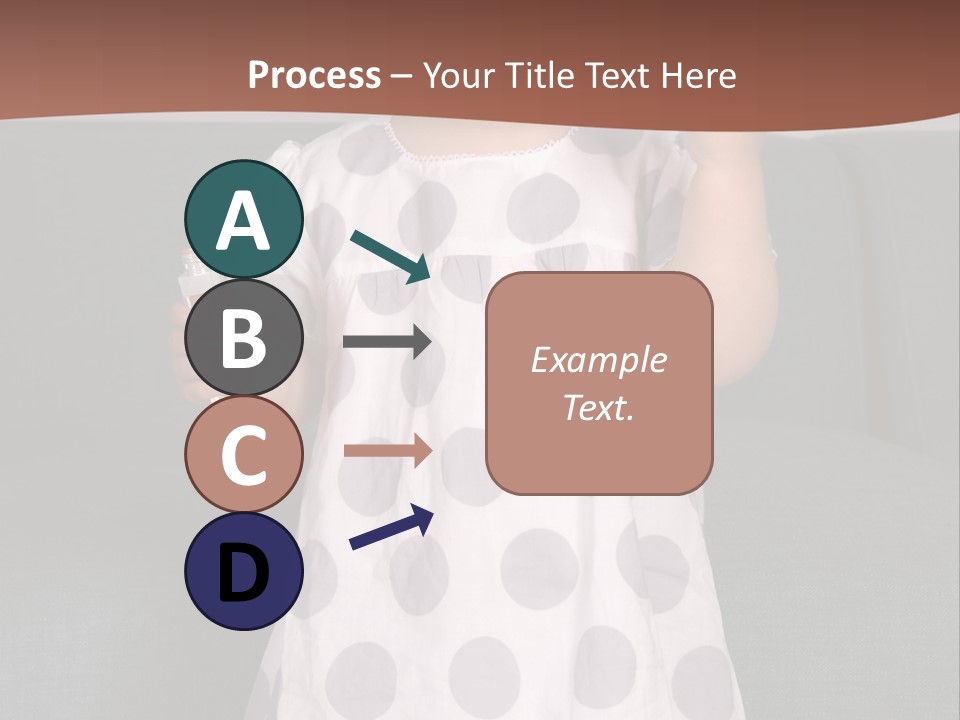 Process – Your Title Text Here

A

B

C

D

Example Text.